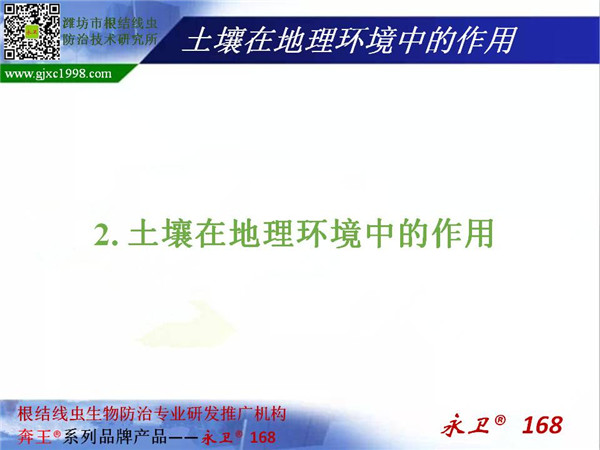 潍坊市根结线虫防治技术研究所

土壤在地理环境中的作用

www.gjxc1998.com

2. 土壤在地理环境中的作用

根结线虫生物防治专业研发推广机构
奔王®系列品牌产品——永卫® 168

永卫® 168